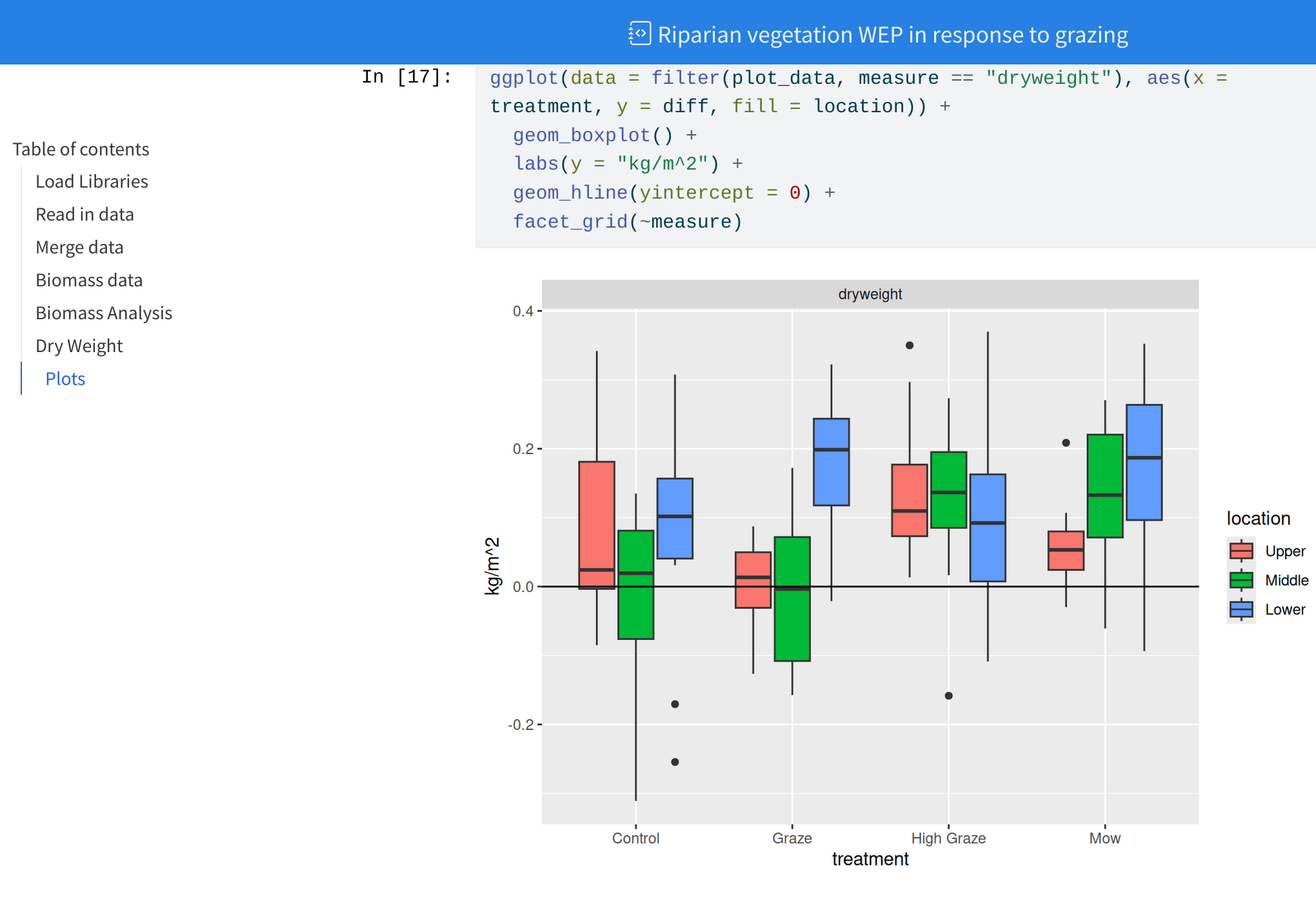 Riparian vegetation WEP in response to grazing

Table of contents
Load Libraries
Read in data
Merge data
Biomass data
Biomass Analysis
Dry Weight
Plots

In [17]:
ggplot(data = filter(plot_data, measure == "dryweight"), aes(x = treatment, y = diff, fill = location)) +
  geom_boxplot() +
  labs(y = "kg/m^2") +
  geom_hline(yintercept = 0) +
  facet_grid(~measure)

dryweight
0.4
0.2
0.0
-0.2
kg/m^2
Control
Graze
High Graze
Mow
treatment
location
Upper
Middle
Lower